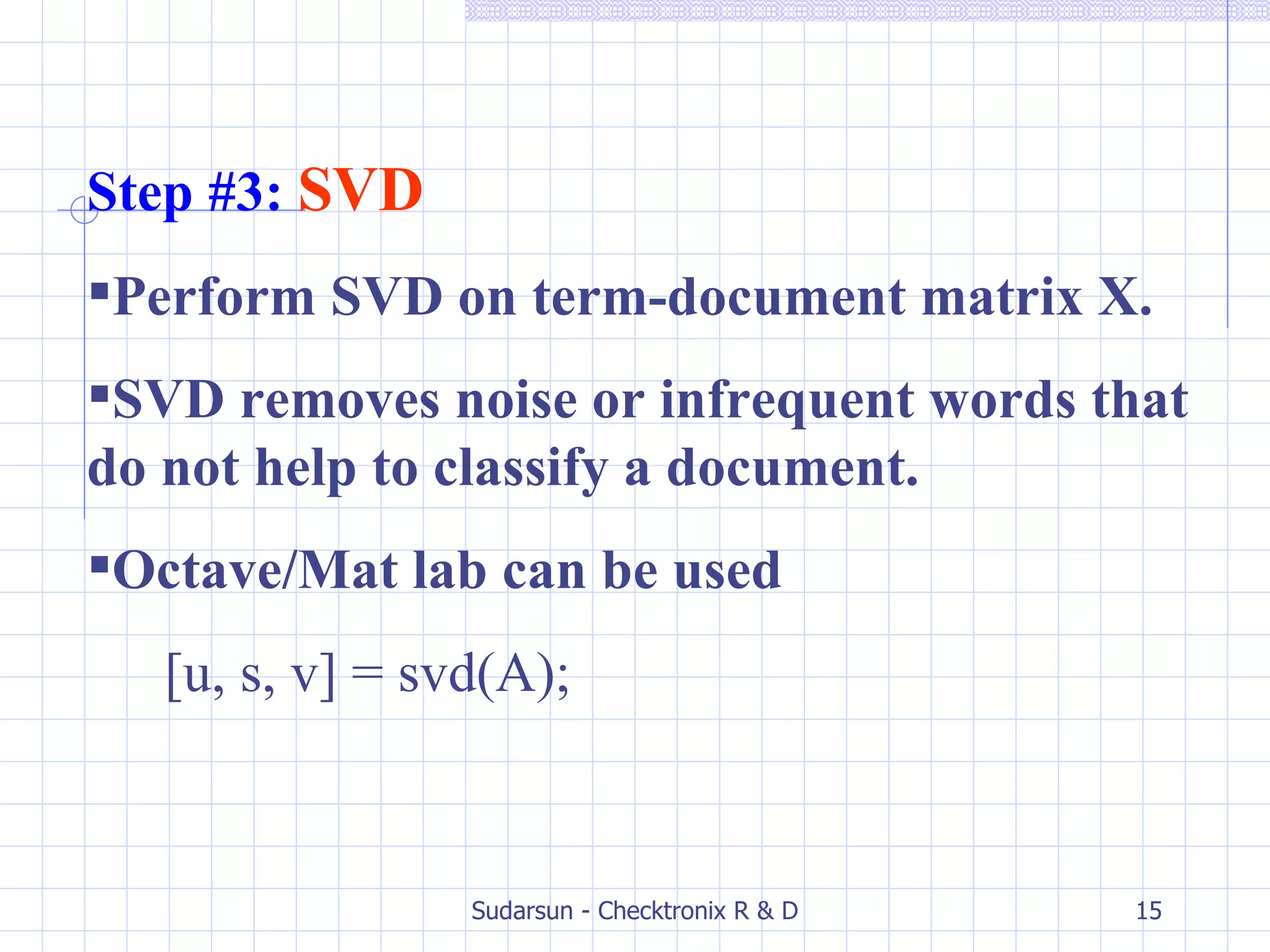 Step #3: SVD

▪Perform SVD on term-document matrix X.

▪SVD removes noise or infrequent words that do not help to classify a document.

▪Octave/Mat lab can be used

[u, s, v] = svd(A);

Sudarsun - Checktronix R & D

15